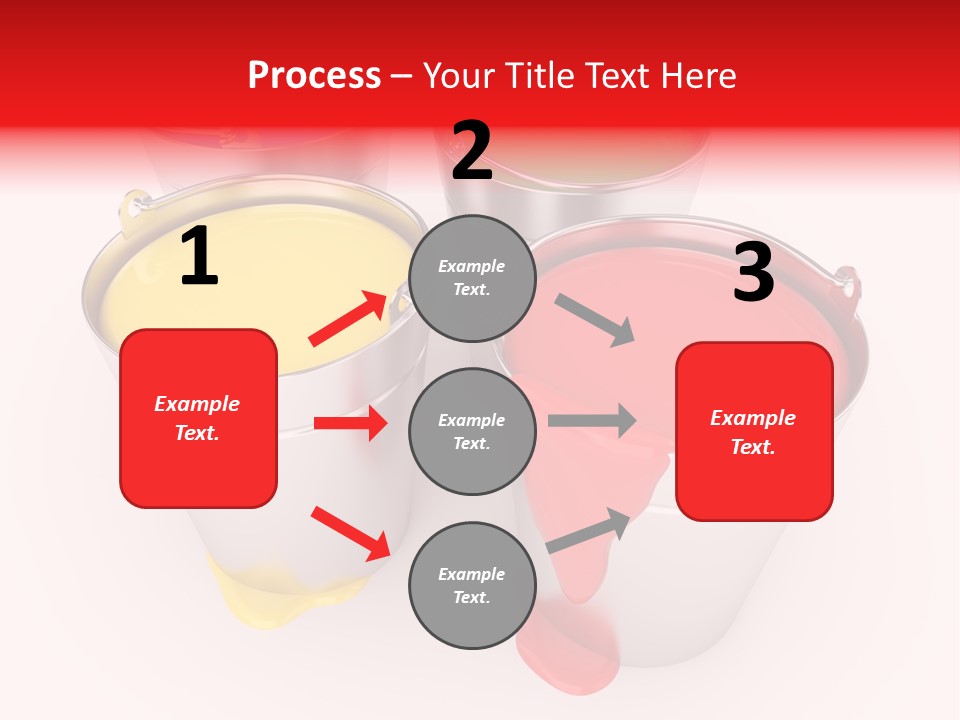 Process – Your Title Text Here

1

Example Text.

2

Example Text.

Example Text.

Example Text.

3

Example Text.